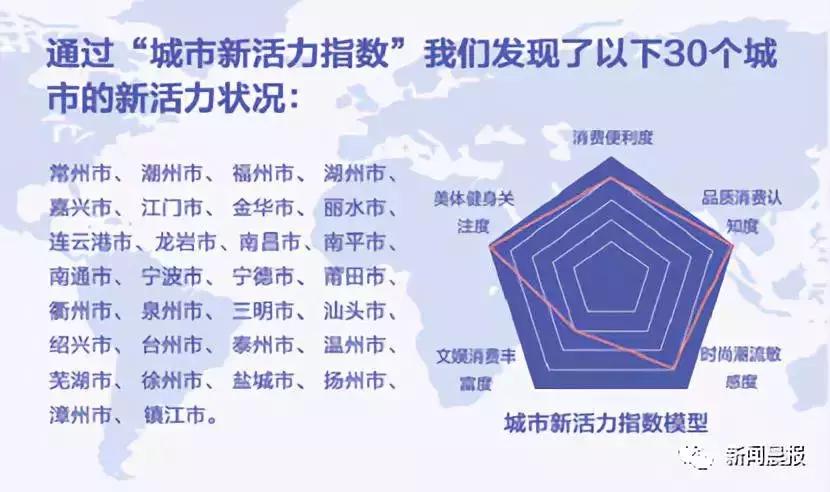 通过“城市新活力指数”我们发现了以下30个城市的新活力状况：

常州市、 潮州市、 福州市、 湖州市、 嘉兴市、 江门市、 金华市、 丽水市、 连云港市、龙岩市、南昌市、南平市、 南通市、 宁波市、 宁德市、 莆田市、 衢州市、 泉州市、 三明市、 汕头市、 绍兴市、 台州市、 泰州市、 温州市、 芜湖市、 徐州市、 盐城市、 扬州市、 漳州市、 镇江市。

消费便利度

品质消费认知度

时尚潮流敏感度

文娱消费丰富度

美体健身关注度

城市新活力指数模型

新闻晨报